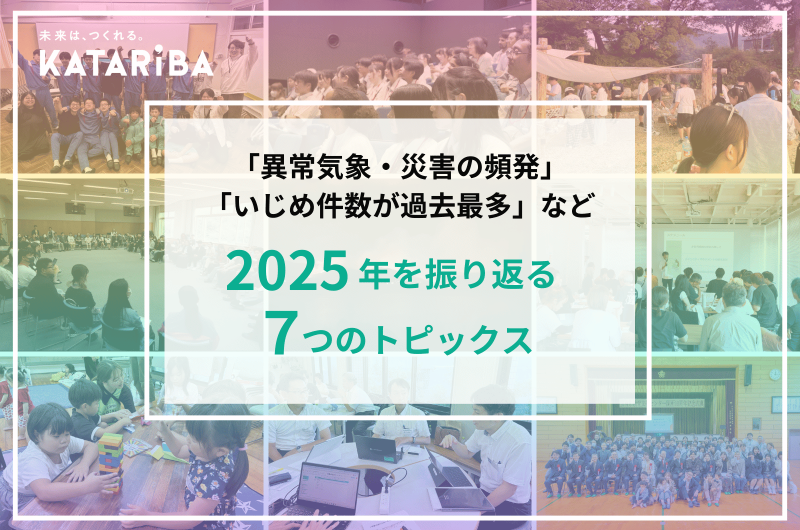 未来は、つくれる。
KATARiBA

「異常気象・災害の頻発」
「いじめ件数が過去最多」など

2025年を振り返る
7つのトピックス